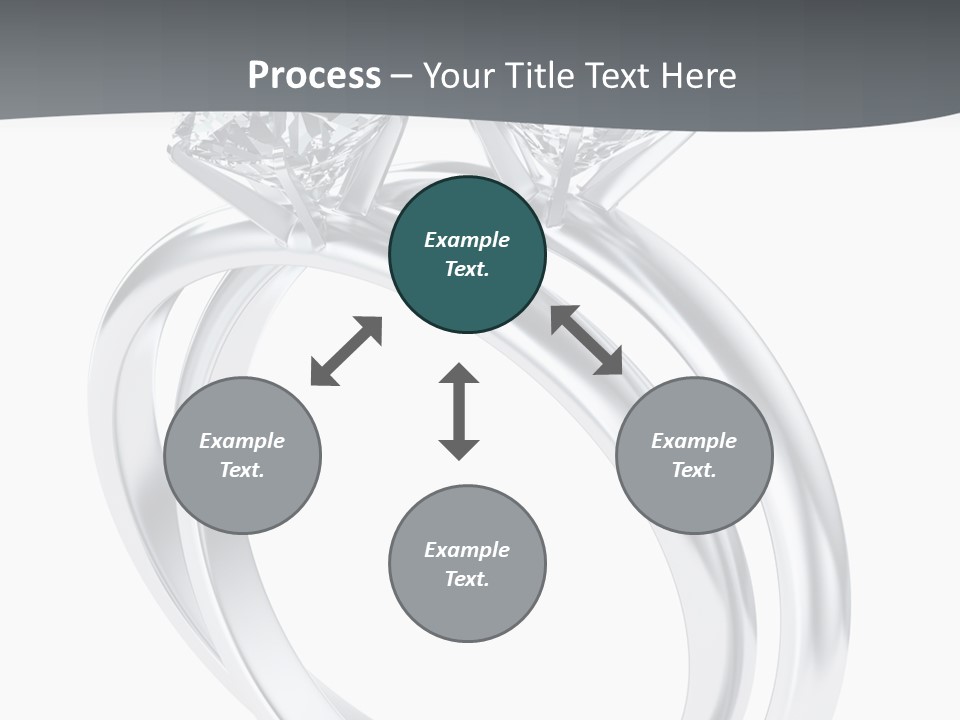 Process – Your Title Text Here

Example Text.

Example Text.

Example Text.

Example Text.